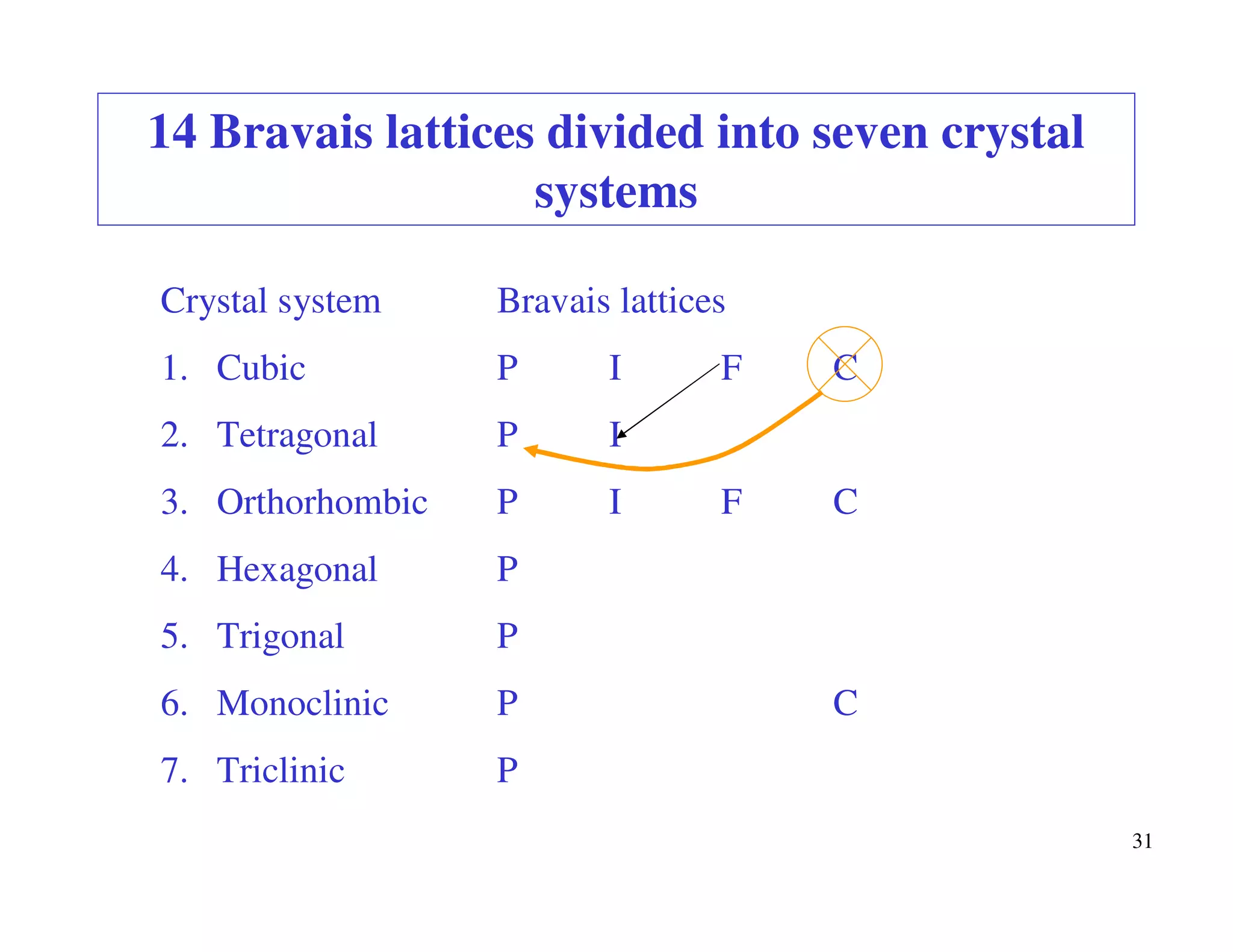 14 Bravais lattices divided into seven crystal systems

| Crystal system | Bravais lattices | | | |
|---|---|---|---|---|
| 1. Cubic | P | I | F | C |
| 2. Tetragonal | P | I | | |
| 3. Orthorhombic | P | I | F | C |
| 4. Hexagonal | P | | | |
| 5. Trigonal | P | | | |
| 6. Monoclinic | P | | | C |
| 7. Triclinic | P | | | |

31